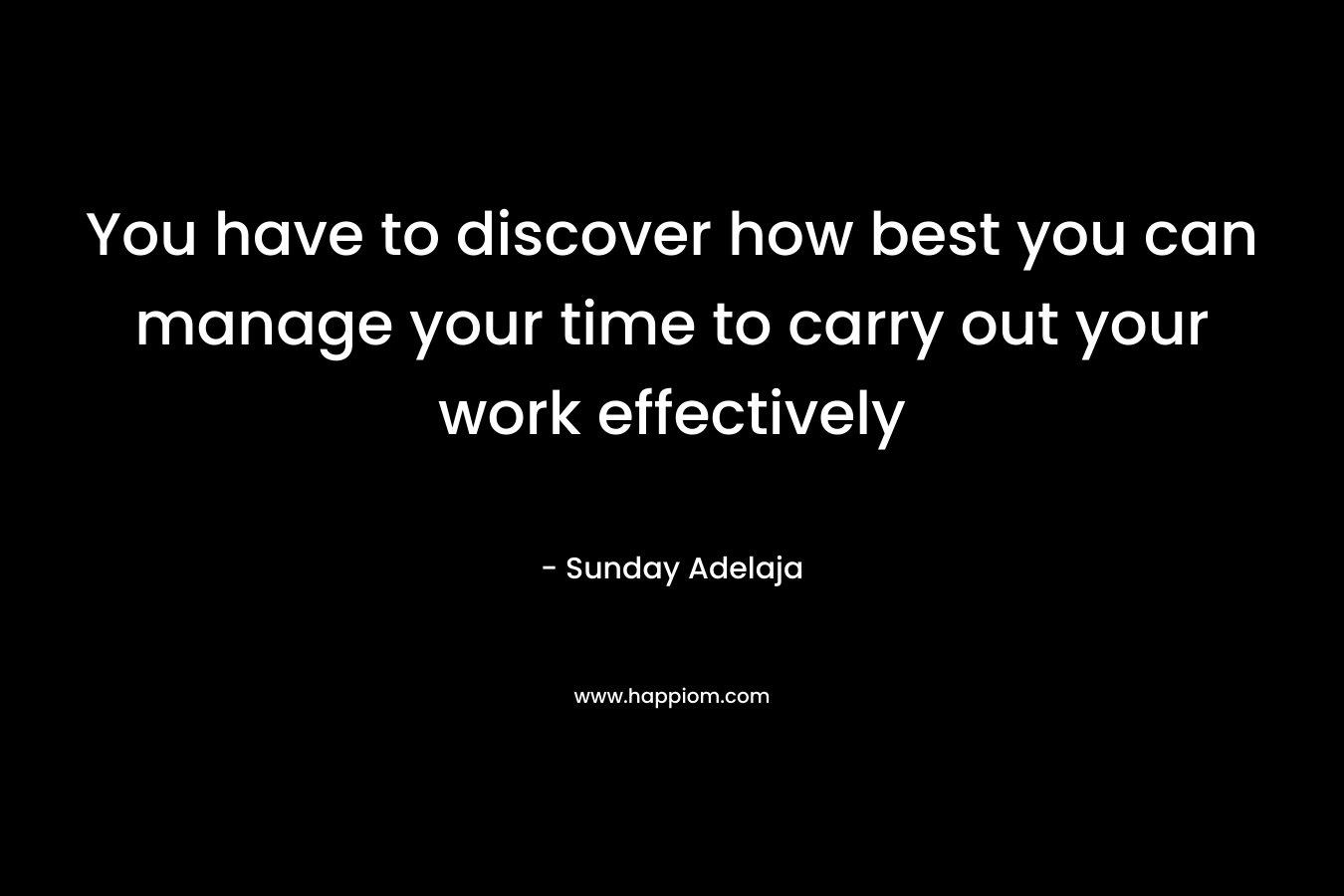 You have to discover how best you can manage your time to carry out your work effectively

- Sunday Adelaja

www.happiom.com